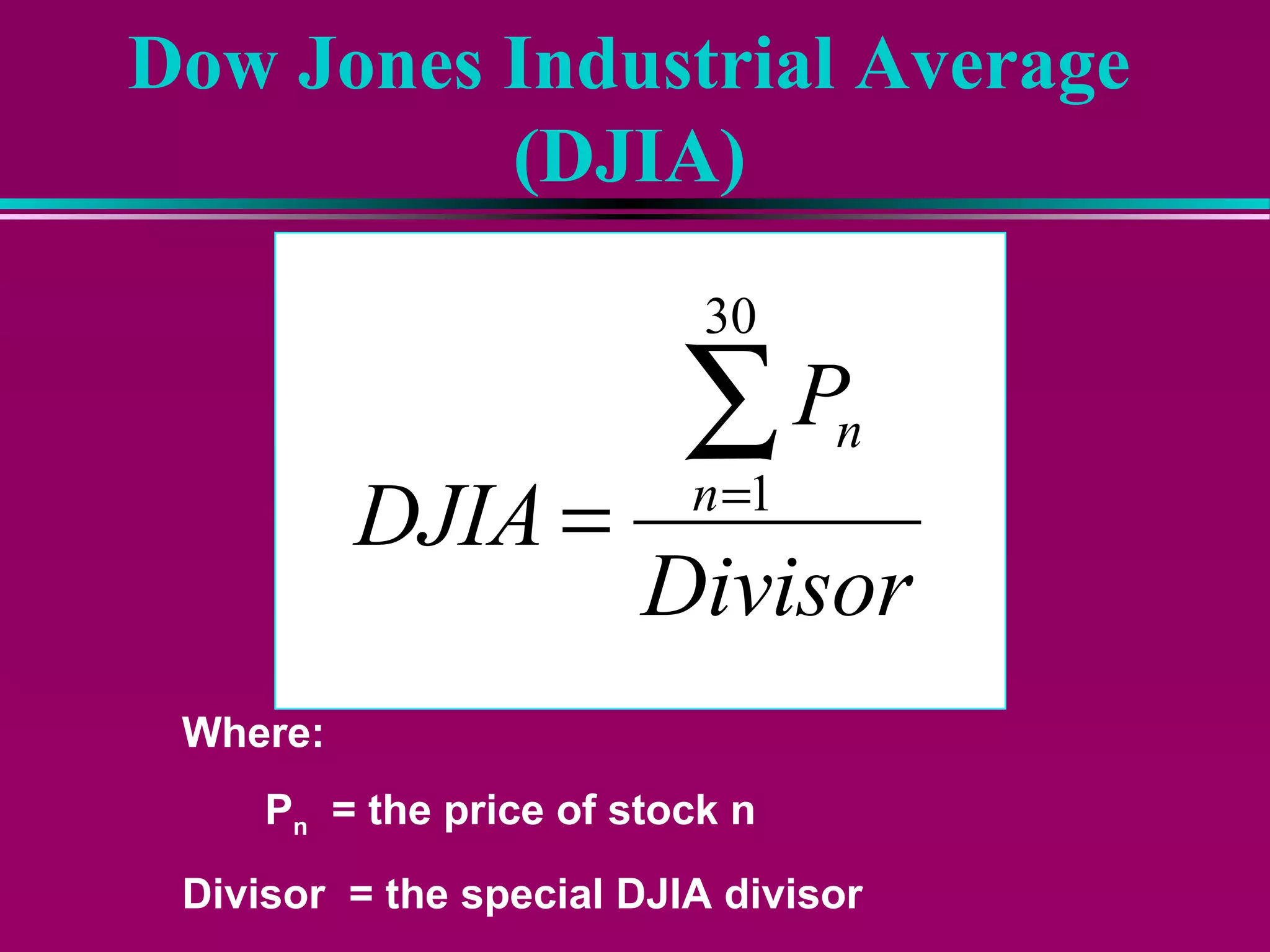 Dow Jones Industrial Average (DJIA)

$DJIA = \frac{\sum_{n=1}^{30} P_n}{Divisor}$

Where:

$P_n$ = the price of stock n

Divisor = the special DJIA divisor